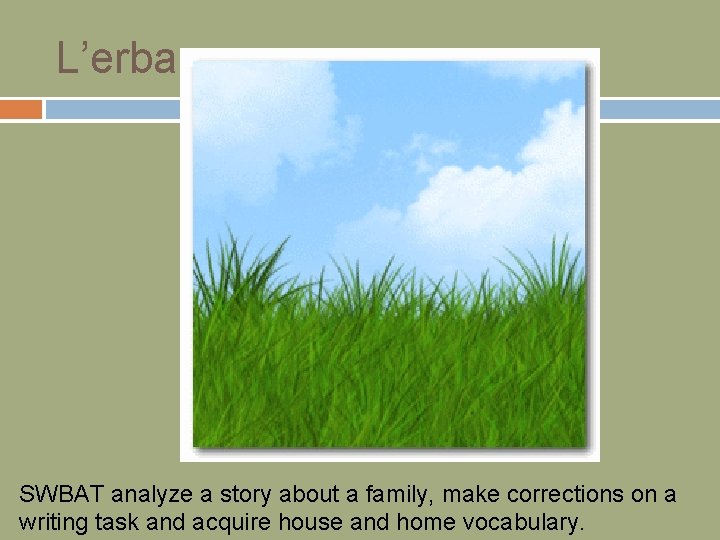 L’erba

SWBAT analyze a story about a family, make corrections on a writing task and acquire house and home vocabulary.